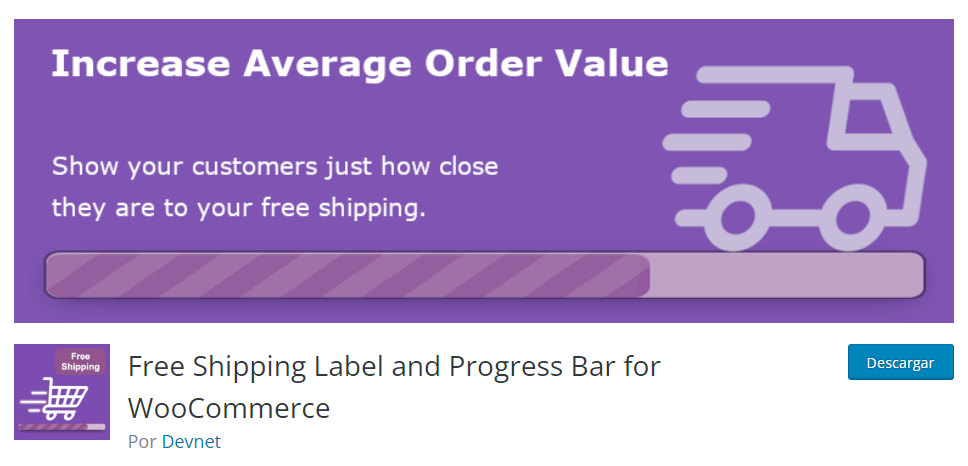 Increase Average Order Value

Show your customers just how close they are to your free shipping.

Free Shipping

Free Shipping Label and Progress Bar for WooCommerce

Por Devnet

Descargar